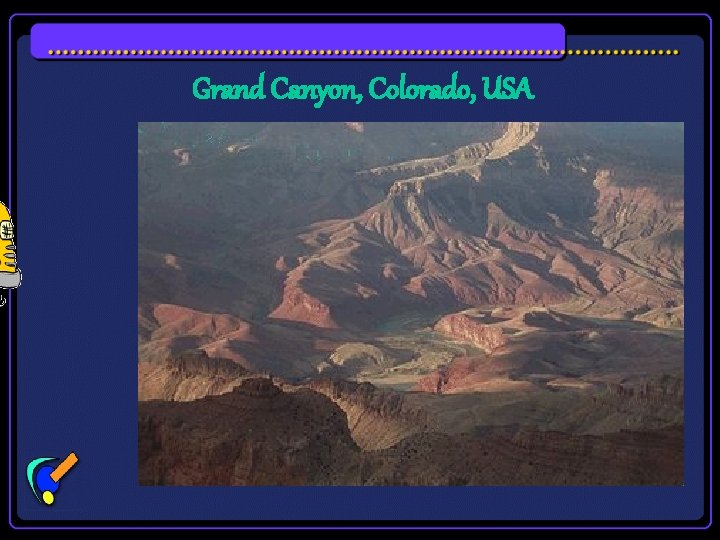 Grand Canyon, Colorado, USA